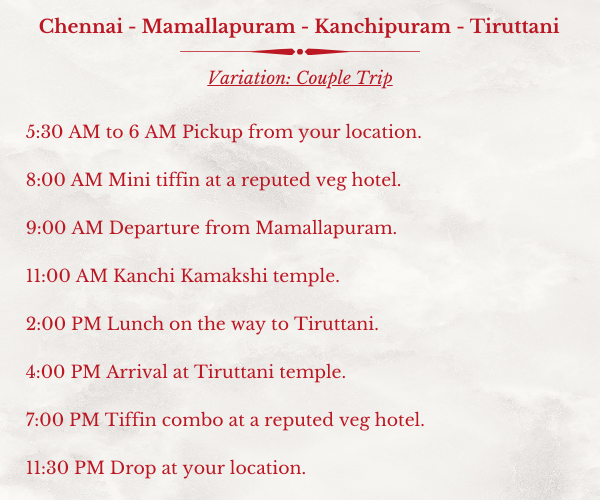 Chennai - Mamallapuram - Kanchipuram - Tiruttani

Variation: Couple Trip

5:30 AM to 6 AM Pickup from your location.

8:00 AM Mini tiffin at a reputed veg hotel.

9:00 AM Departure from Mamallapuram.

11:00 AM Kanchi Kamakshi temple.

2:00 PM Lunch on the way to Tiruttani.

4:00 PM Arrival at Tiruttani temple.

7:00 PM Tiffin combo at a reputed veg hotel.

11:30 PM Drop at your location.